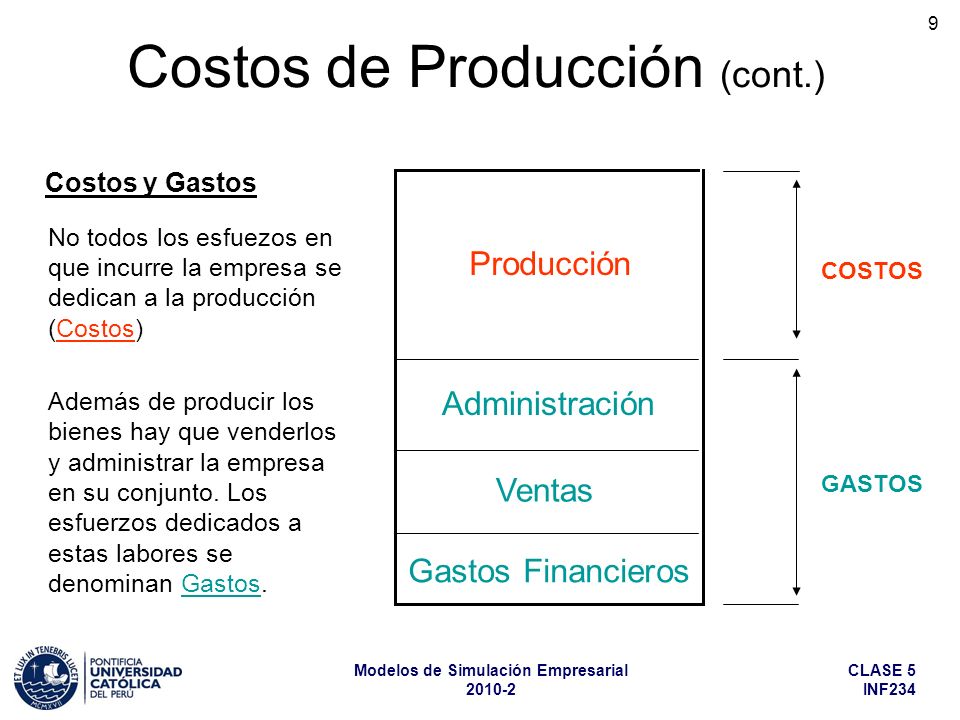 9

Costos de Producción (cont.)

Costos y Gastos

No todos los esfuezos en que incurre la empresa se dedican a la producción (Costos)

Además de producir los bienes hay que venderlos y administrar la empresa en su conjunto. Los esfuerzos dedicados a estas labores se denominan Gastos.

Producción

Administración

Ventas

Gastos Financieros

COSTOS

GASTOS

ET LUX IN TENEBRIS LUCET
MCMXVII
PONTIFICIA UNIVERSIDAD CATÓLICA DEL PERÚ

Modelos de Simulación Empresarial
2010-2

CLASE 5
INF234